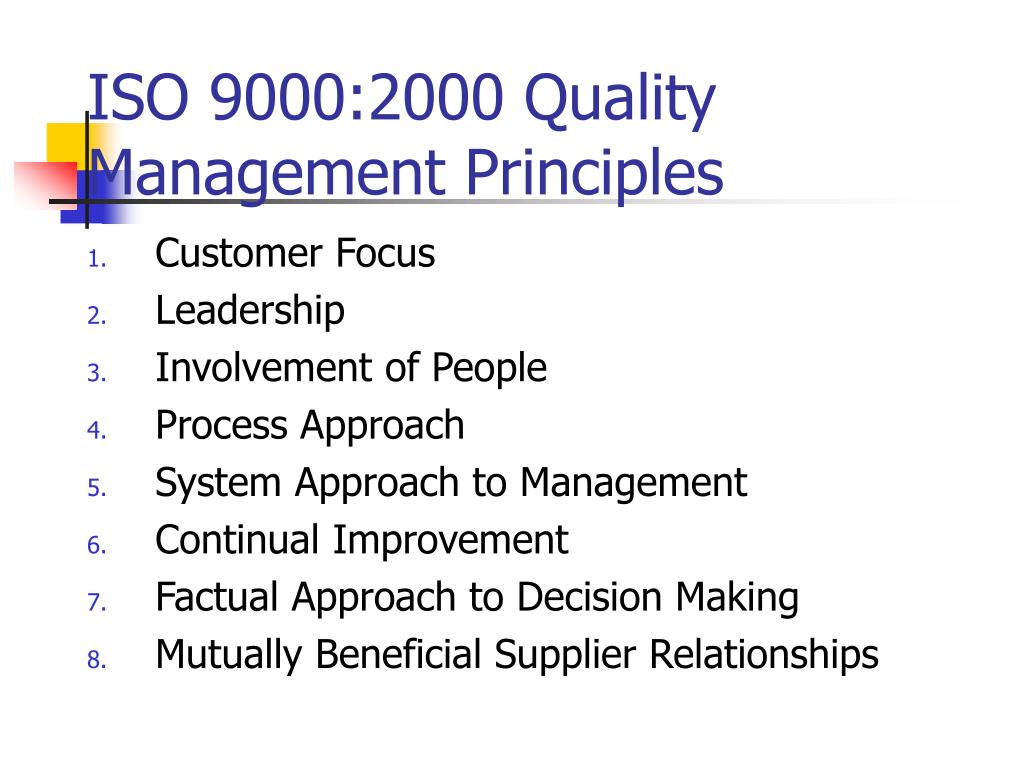 ISO 9000:2000 Quality Management Principles

1. Customer Focus
2. Leadership
3. Involvement of People
4. Process Approach
5. System Approach to Management
6. Continual Improvement
7. Factual Approach to Decision Making
8. Mutually Beneficial Supplier Relationships